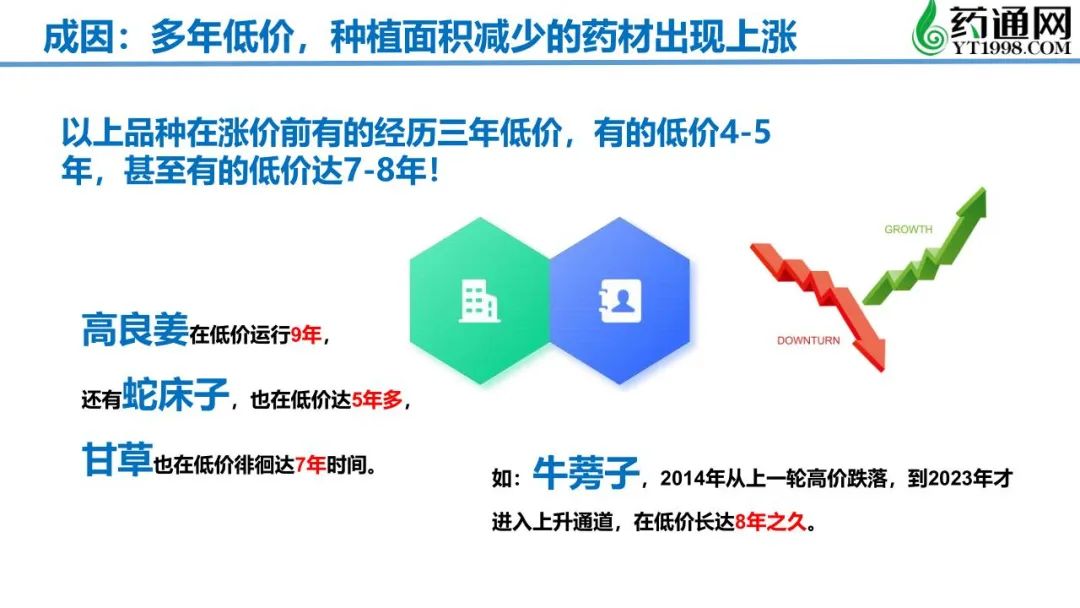 成因：多年低价，种植面积减少的药材出现上涨

药通网
YT1998.COM

以上品种在涨价前有的经历三年低价，有的低价4-5年，甚至有的低价达7-8年！

GROWTH

DOWNTURN

高良姜在低价运行9年，

还有蛇床子，也在低价达5年多，

甘草也在低价徘徊达7年时间。

如：牛蒡子，2014年从上一轮高价跌落，到2023年才进入上升通道，在低价长达8年之久。